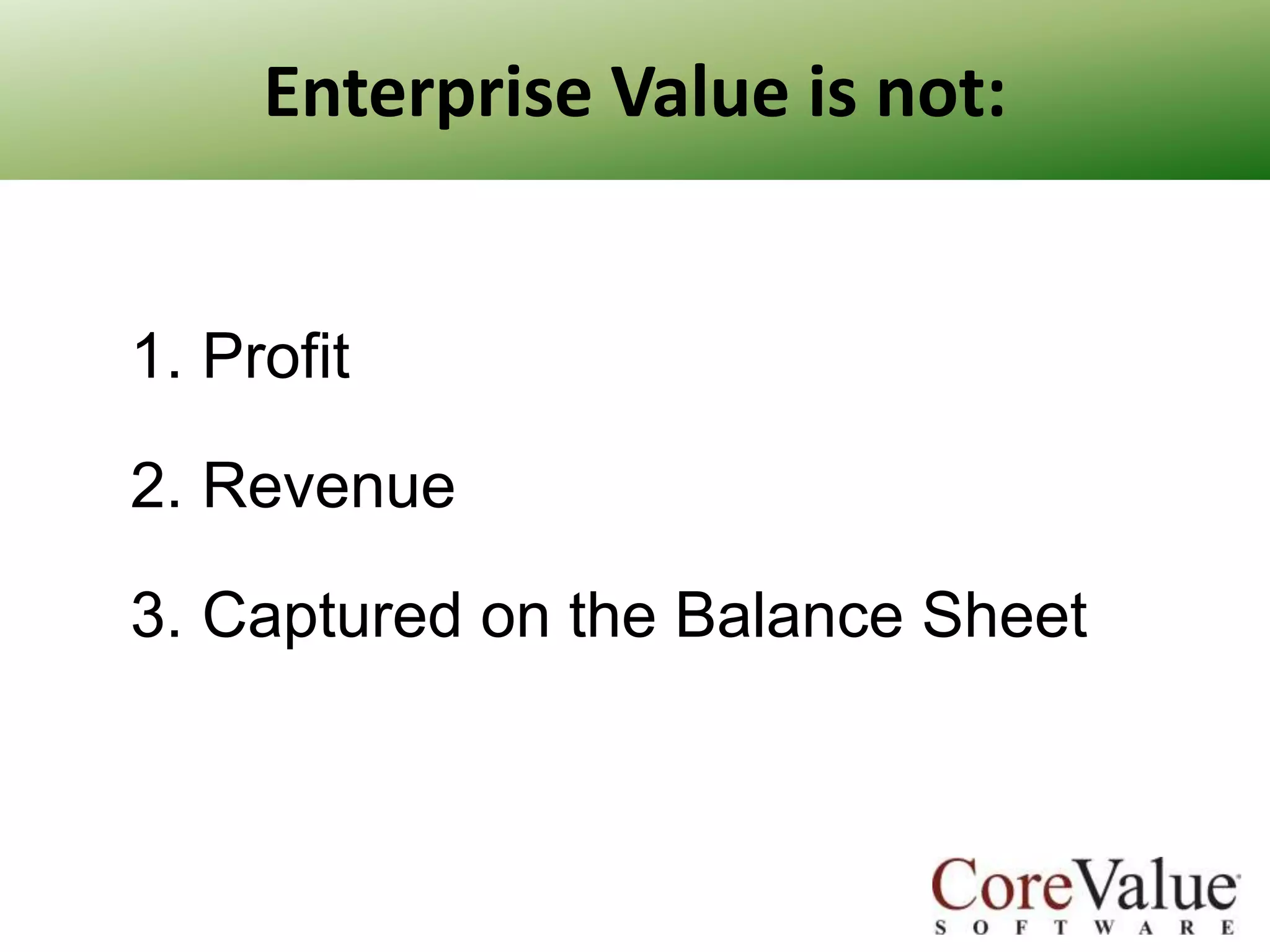 Enterprise Value is not:

1. Profit

2. Revenue

3. Captured on the Balance Sheet

CoreValue
SOFTWARE